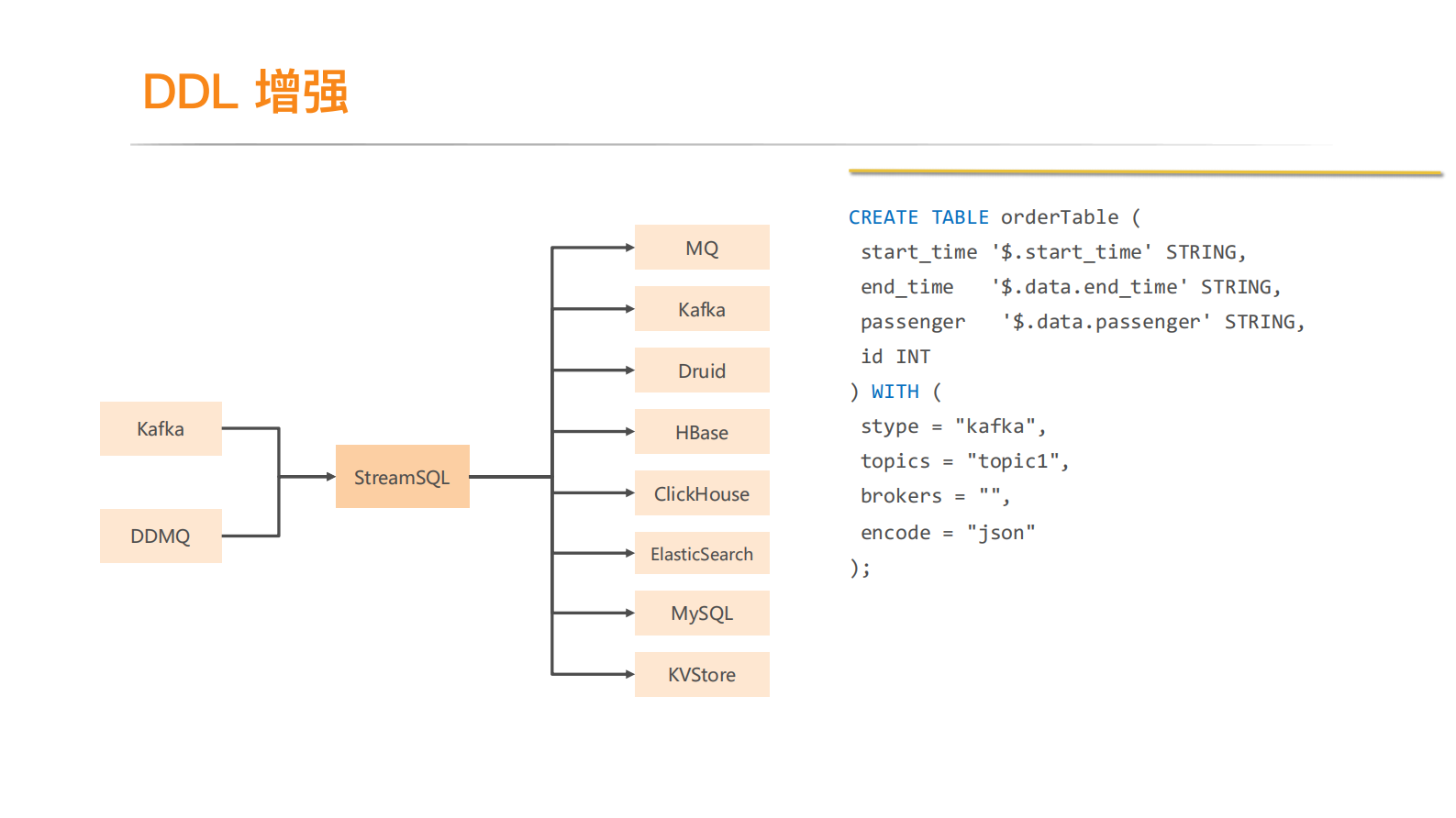 DDL 增强

Kafka

DDMQ

StreamSQL

MQ

Kafka

Druid

HBase

ClickHouse

ElasticSearch

MySQL

KVStore

CREATE TABLE orderTable (
start_time '$.start_time' STRING,
end_time '$.data.end_time' STRING,
passenger '$.data.passenger' STRING,
id INT
) WITH (
stype = "kafka",
topics = "topic1",
brokers = "",
encode = "json"
);